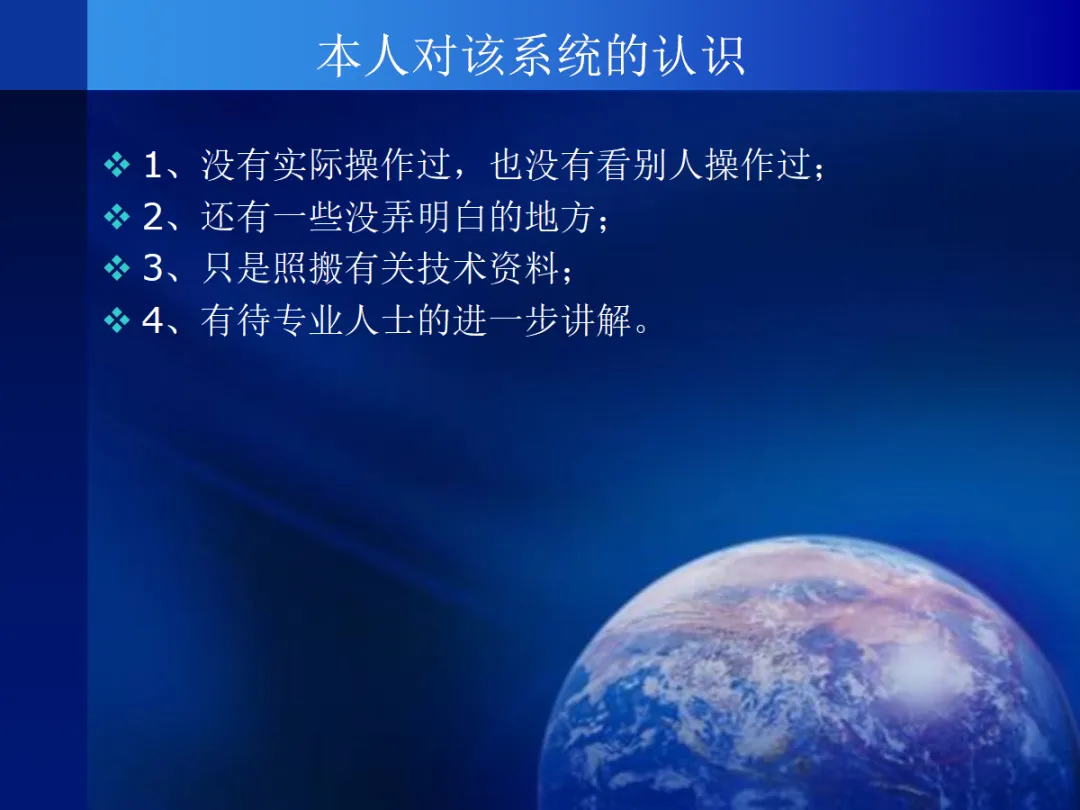 本人对该系统的认识

❖ 1、没有实际操作过，也没有看别人操作过；
❖ 2、还有一些没弄明白的地方；
❖ 3、只是照搬有关技术资料；
❖ 4、有待专业人士的进一步讲解。